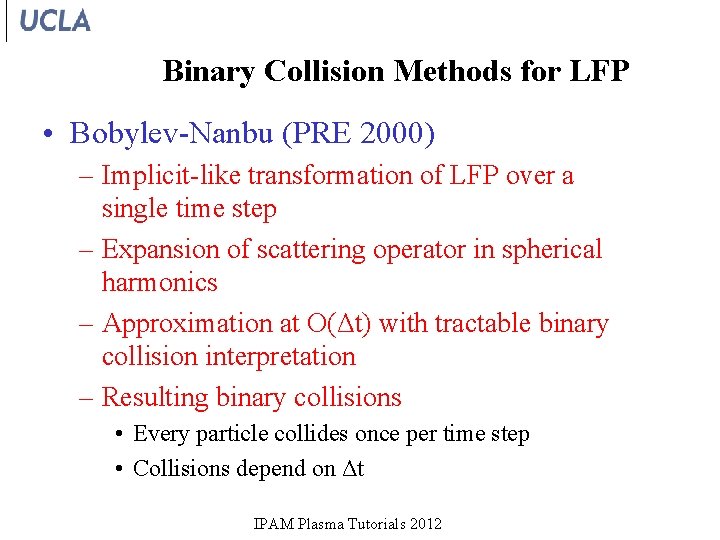 UCLA

Binary Collision Methods for LFP

• Bobylev-Nanbu (PRE 2000)
– Implicit-like transformation of LFP over a single time step
– Expansion of scattering operator in spherical harmonics
– Approximation at O($\Delta$t) with tractable binary collision interpretation
– Resulting binary collisions
• Every particle collides once per time step
• Collisions depend on $\Delta$t

IPAM Plasma Tutorials 2012